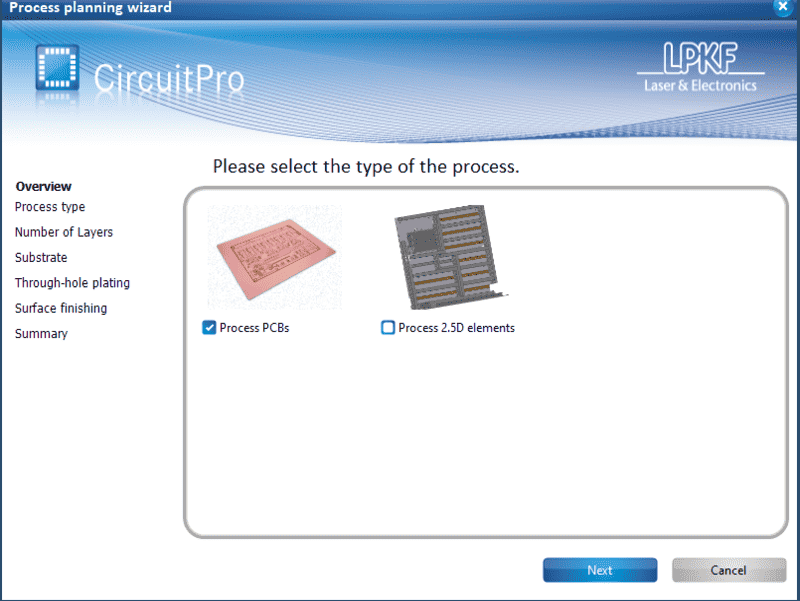 Process planning wizard

CircuitPro

LPKF
Laser & Electronics

Please select the type of the process.

Overview
Process type
Number of Layers
Substrate
Through-hole plating
Surface finishing
Summary

Process PCBs

Process 2.5D elements

Next

Cancel